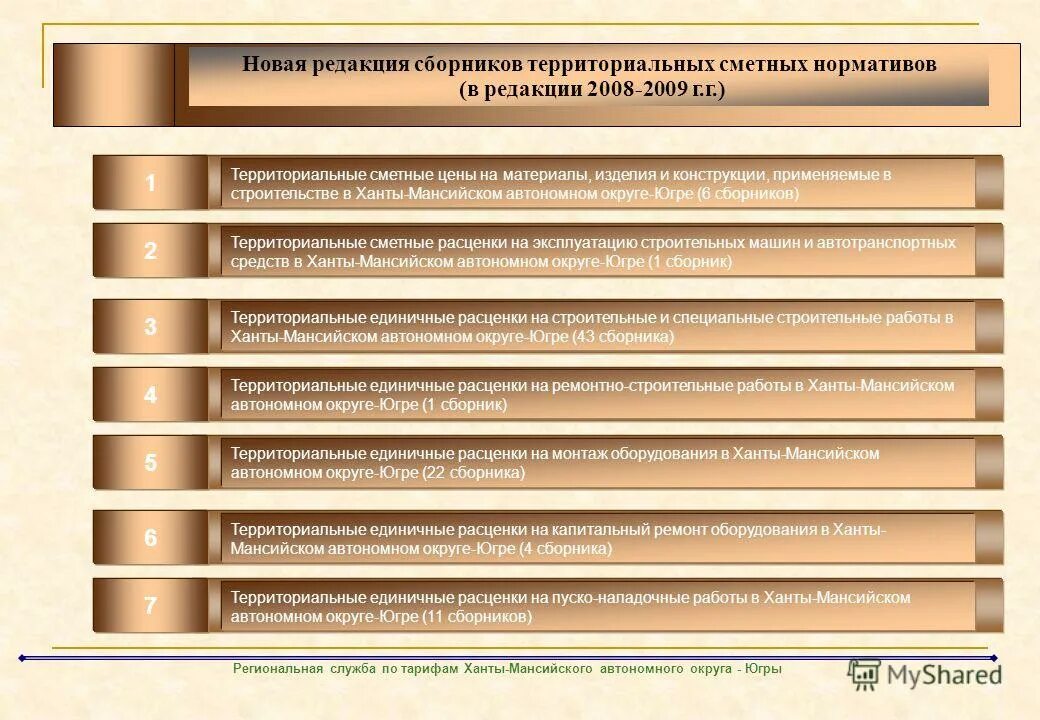 Новая редакция сборников территориальных сметных нормативов (в редакции 2008-2009 г.г.)

1

Территориальные сметные цены на материалы, изделия и конструкции, применяемые в строительстве в Ханты-Мансийском автономном округе-Югре (6 сборников)

2

Территориальные сметные расценки на эксплуатацию строительных машин и автотранспортных средств в Ханты-Мансийском автономном округе-Югре (1 сборник)

3

Территориальные единичные расценки на строительные и специальные строительные работы в Ханты-Мансийском автономном округе-Югре (43 сборника)

4

Территориальные единичные расценки на ремонтно-строительные работы в Ханты-Мансийском автономном округе-Югре (1 сборник)

5

Территориальные единичные расценки на монтаж оборудования в Ханты-Мансийском автономном округе-Югре (22 сборника)

6

Территориальные единичные расценки на капитальный ремонт оборудования в Ханты-Мансийском автономном округе-Югре (4 сборника)

7

Территориальные единичные расценки на пуско-наладочные работы в Ханты-Мансийском автономном округе-Югре (11 сборников)

Региональная служба по тарифам Ханты-Мансийского автономного округа - Югры

MyShared